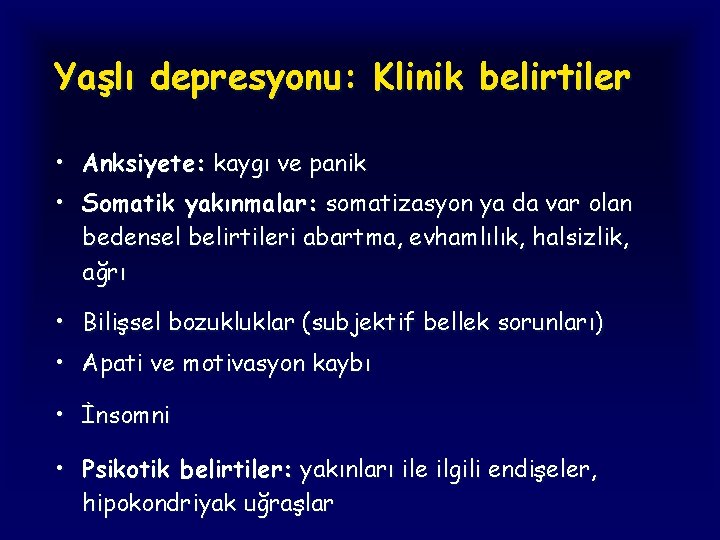 Yaşlı depresyonu: Klinik belirtiler

• Anksiyete: kaygı ve panik
• Somatik yakınmalar: somatizasyon ya da var olan bedensel belirtileri abartma, evhamlılık, halsizlik, ağrı
• Bilişsel bozukluklar (subjektif bellek sorunları)
• Apati ve motivasyon kaybı
• İnsomni
• Psikotik belirtiler: yakınları ile ilgili endişeler, hipokondriyak uğraşlar